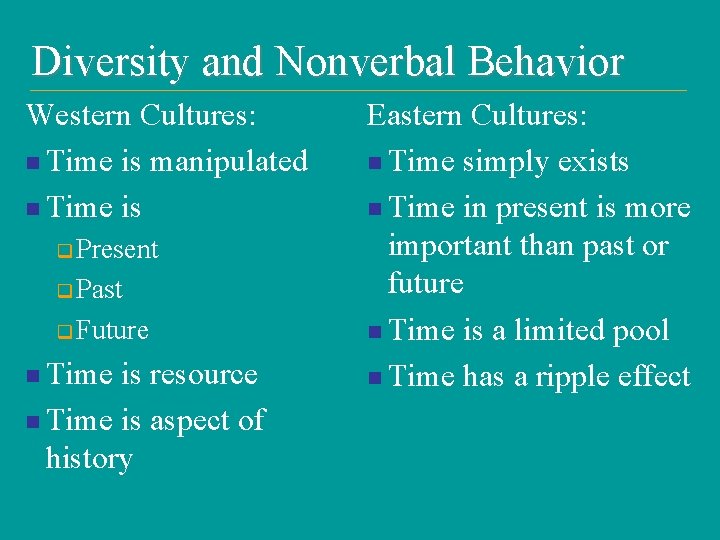 Diversity and Nonverbal Behavior

Western Cultures:

- Time is manipulated
- Time is
  - Present
  - Past
  - Future
- Time is resource
- Time is aspect of history

Eastern Cultures:

- Time simply exists
- Time in present is more important than past or future
- Time is a limited pool
- Time has a ripple effect